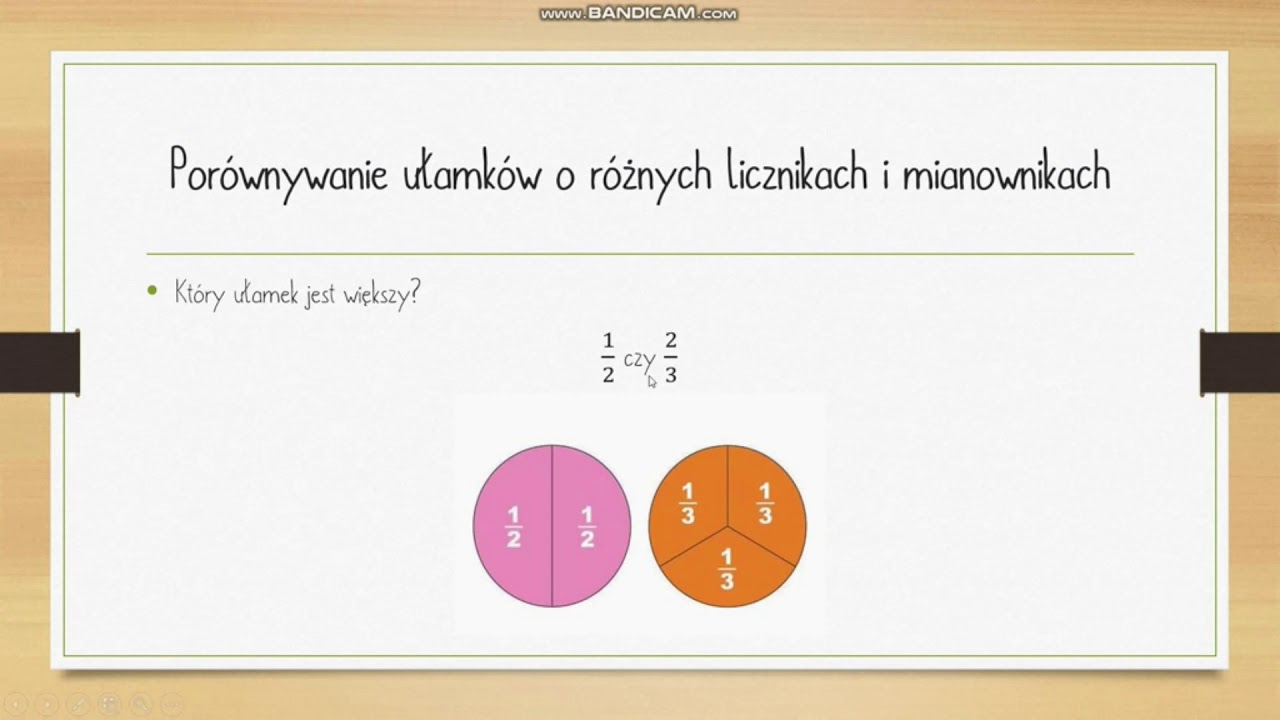 www.BANDICAM.com

Porównywanie ułamków o różnych licznikach i mianownikach

• Który ułamek jest większy?

$\frac{1}{2}$ czy $\frac{2}{3}$

$\frac{1}{2}$ $\frac{1}{2}$

$\frac{1}{3}$ $\frac{1}{3}$ $\frac{1}{3}$